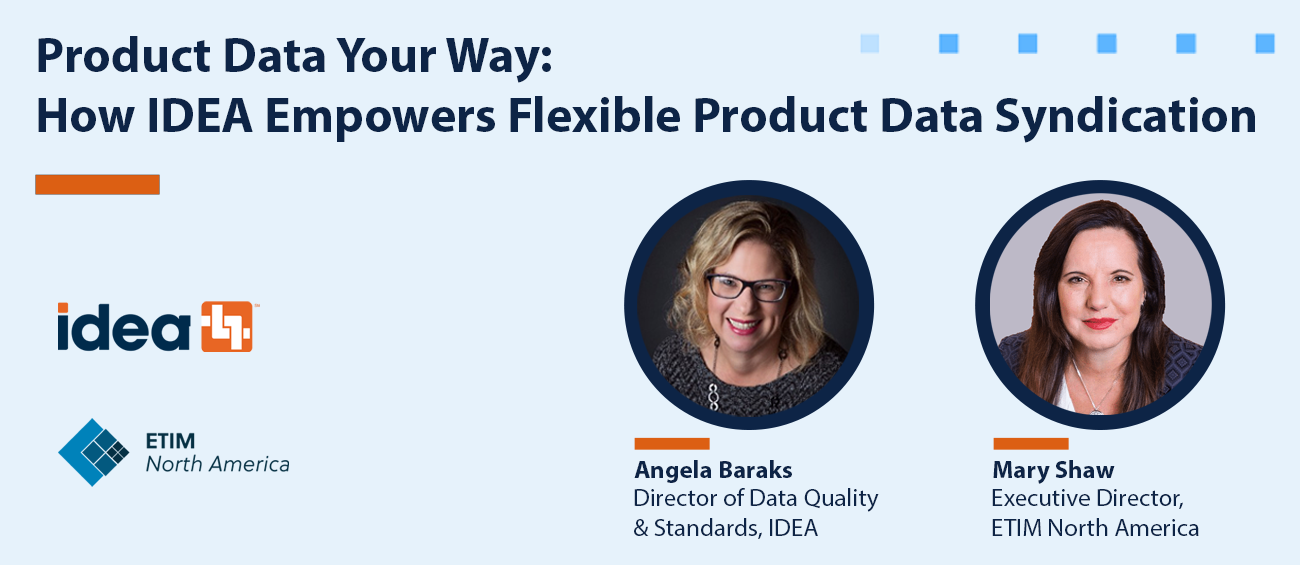 Product Data Your Way:
How IDEA Empowers Flexible Product Data Syndication

idea

ETIM
North America

Angela Baraks
Director of Data Quality & Standards, IDEA

Mary Shaw
Executive Director, ETIM North America